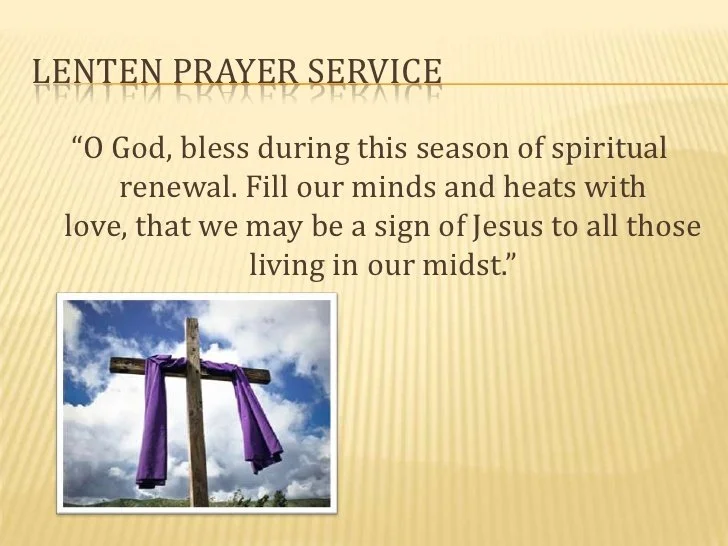 LENTEN PRAYER SERVICE

“O God, bless during this season of spiritual renewal. Fill our minds and heats with love, that we may be a sign of Jesus to all those living in our midst.”